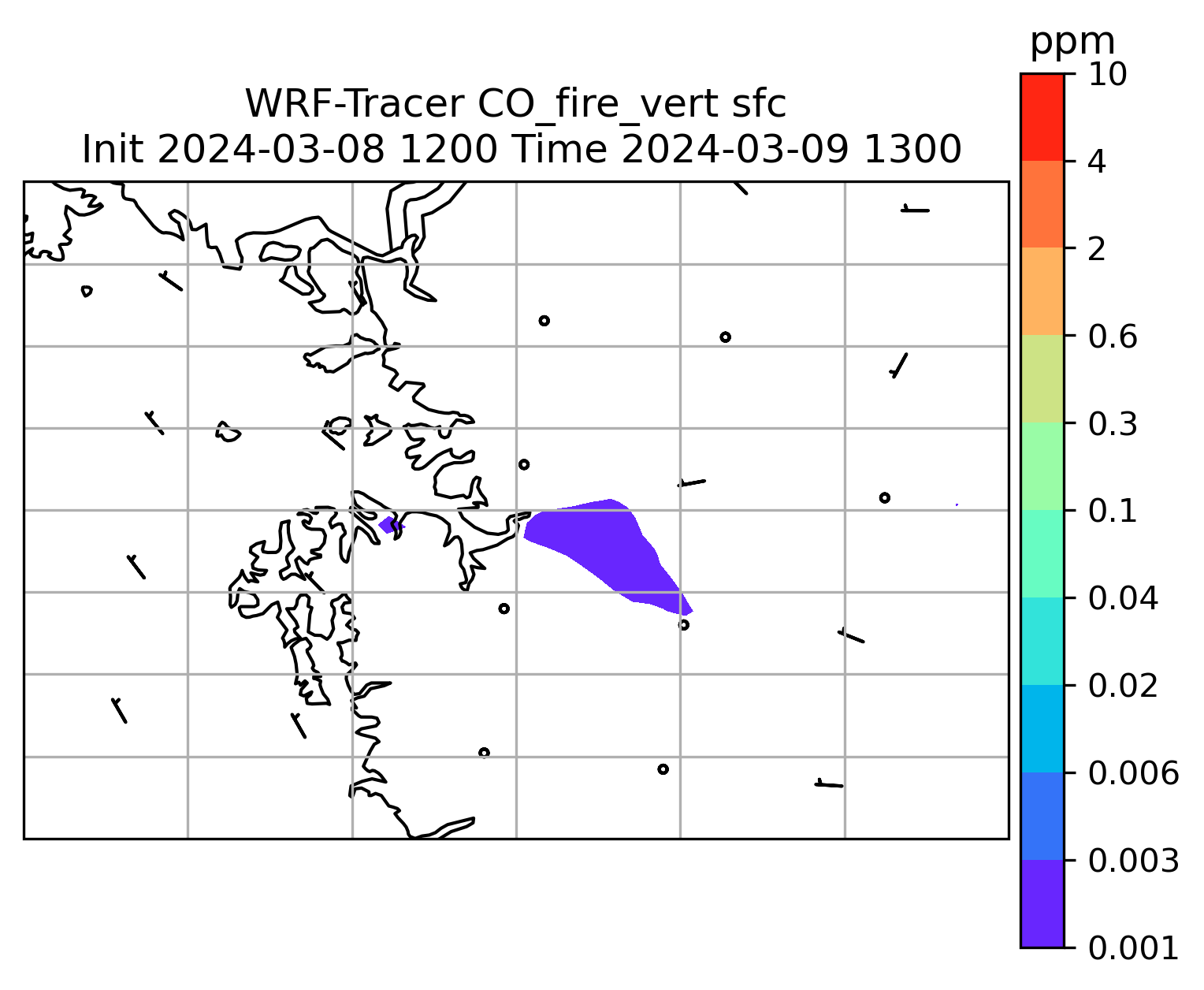 WRF-Tracer CO_fire_vert sfc
Init 2024-03-08 1200 Time 2024-03-09 1300

ppm
10
4
2
0.6
0.3
0.1
0.04
0.02
0.006
0.003
0.001